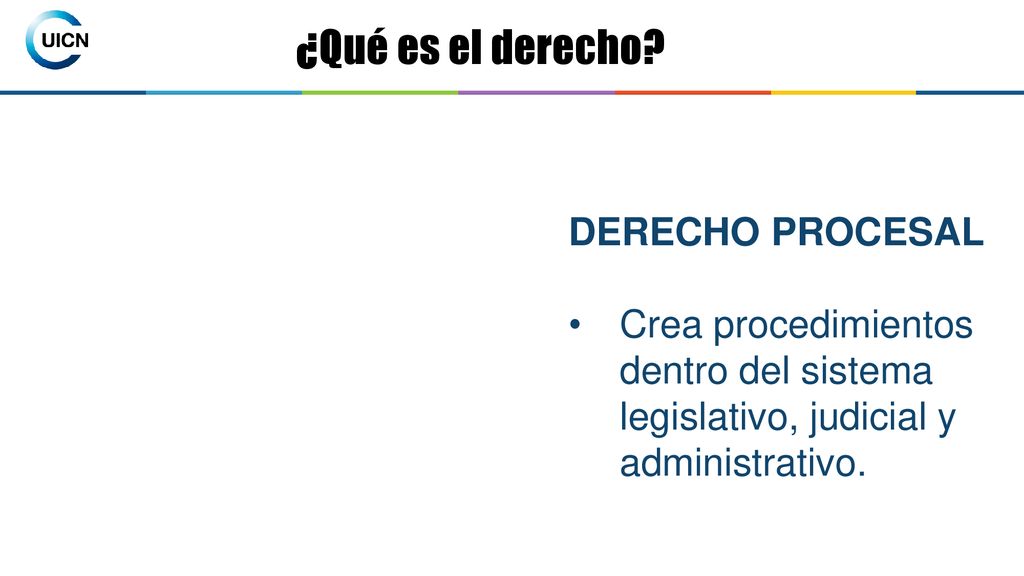 UICN

¿Qué es el derecho?

DERECHO PROCESAL

• Crea procedimientos dentro del sistema legislativo, judicial y administrativo.